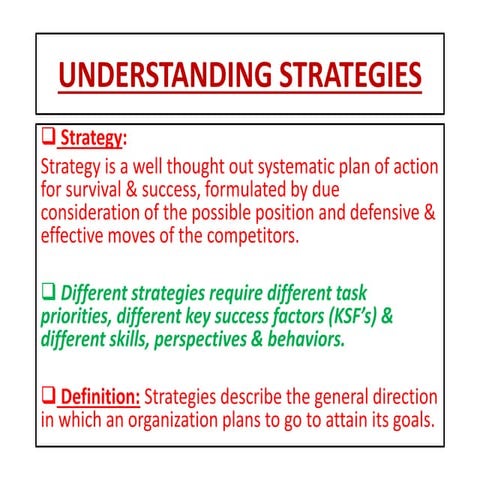 UNDERSTANDING STRATEGIES

❑ Strategy:
Strategy is a well thought out systematic plan of action for survival & success, formulated by due consideration of the possible position and defensive & effective moves of the competitors.

❑ Different strategies require different task priorities, different key success factors (KSF's) & different skills, perspectives & behaviors.

❑ Definition: Strategies describe the general direction in which an organization plans to go to attain its goals.